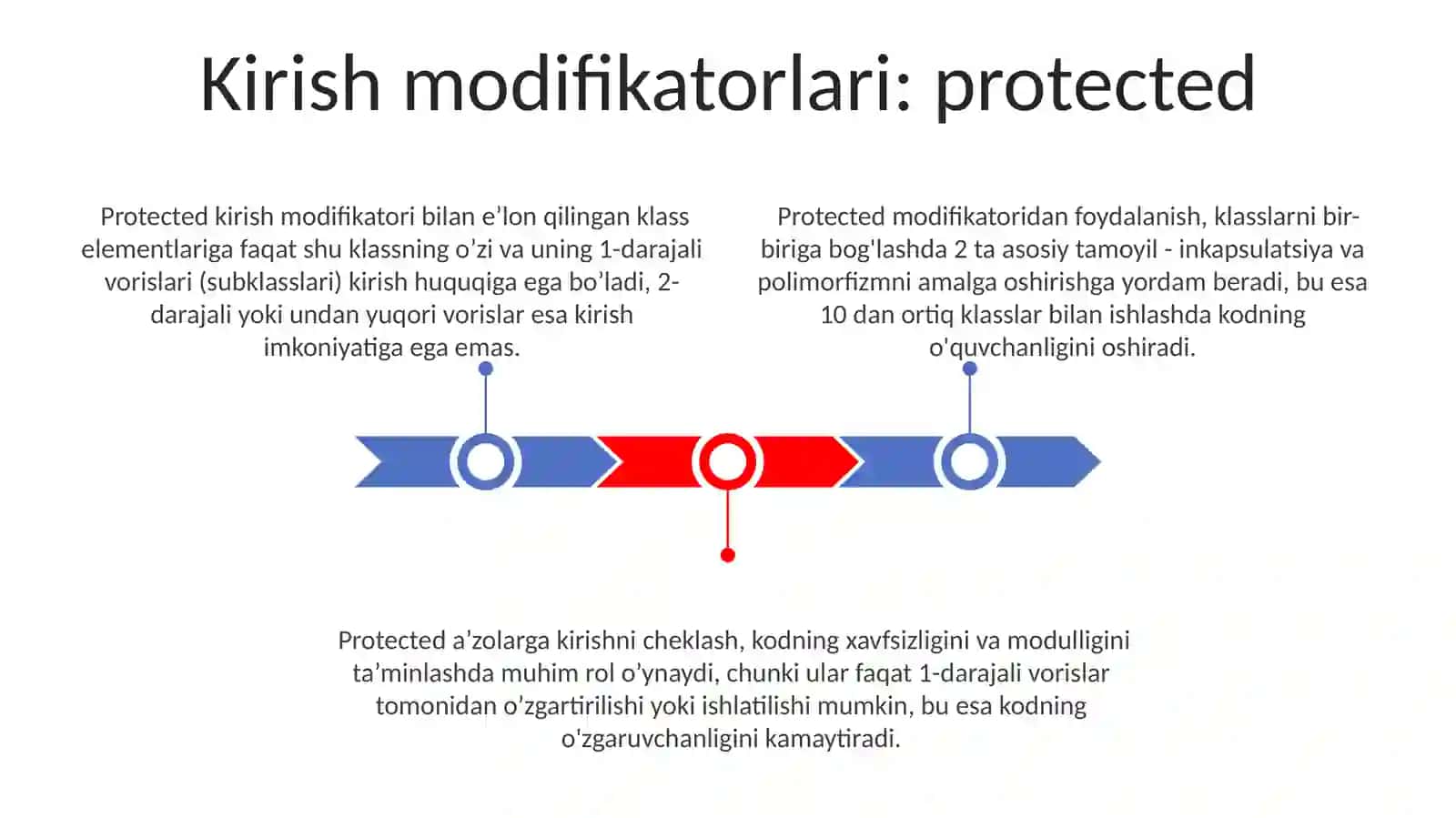 Kirish modifikatorlari: protected

Protected kirish modifikatori bilan e’lon qilingan klass elementlariga faqat shu klassning o’zi va uning 1-darajali vorislari (subklasslari) kirish huquqiga ega bo’ladi, 2-darajali yoki undan yuqori vorislar esa kirish imkoniyatiga ega emas.

Protected modifikatoridan foydalanish, klasslarni bir-biriga bog'lashda 2 ta asosiy tamoyil - inkapsulatsiya va polimorfizmni amalga oshirishga yordam beradi, bu esa 10 dan ortiq klasslar bilan ishlashda kodning o'quvchanligini oshiradi.

Protected a’zolarga kirishni cheklash, kodning xavfsizligini va modulligini ta’minlashda muhim rol o’ynaydi, chunki ular faqat 1-darajali vorislar tomonidan o’zgartirilishi yoki ishlatilishi mumkin, bu esa kodning o'zgaruvchanligini kamaytiradi.